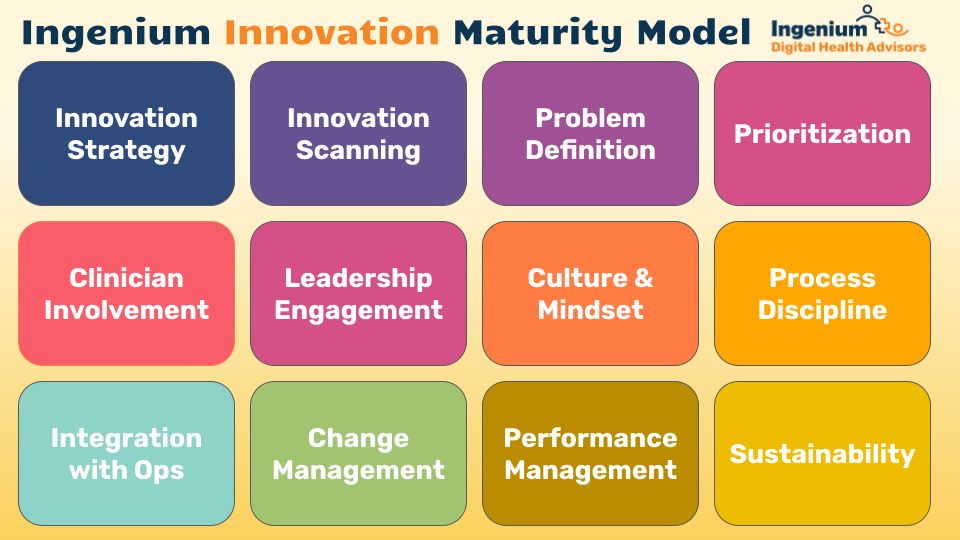 Ingenium Innovation Maturity Model

Ingenium
Digital Health Advisors

Innovation Strategy

Innovation Scanning

Problem Definition

Prioritization

Clinician Involvement

Leadership Engagement

Culture & Mindset

Process Discipline

Integration with Ops

Change Management

Performance Management

Sustainability